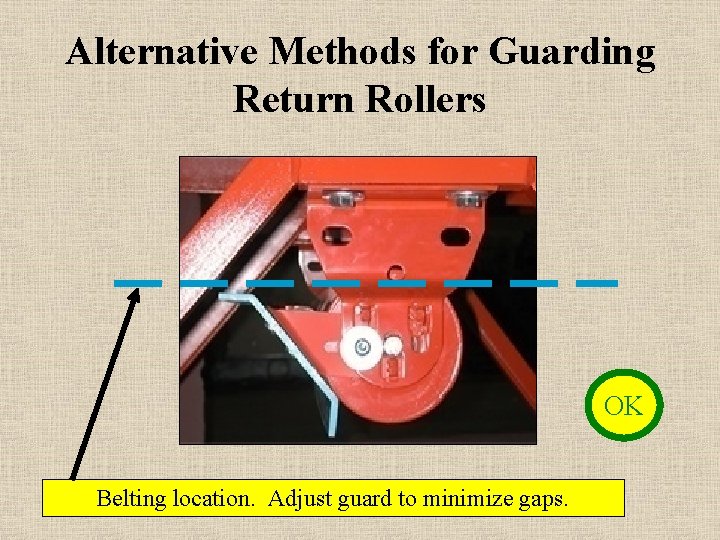 Alternative Methods for Guarding Return Rollers

OK

Belting location. Adjust guard to minimize gaps.